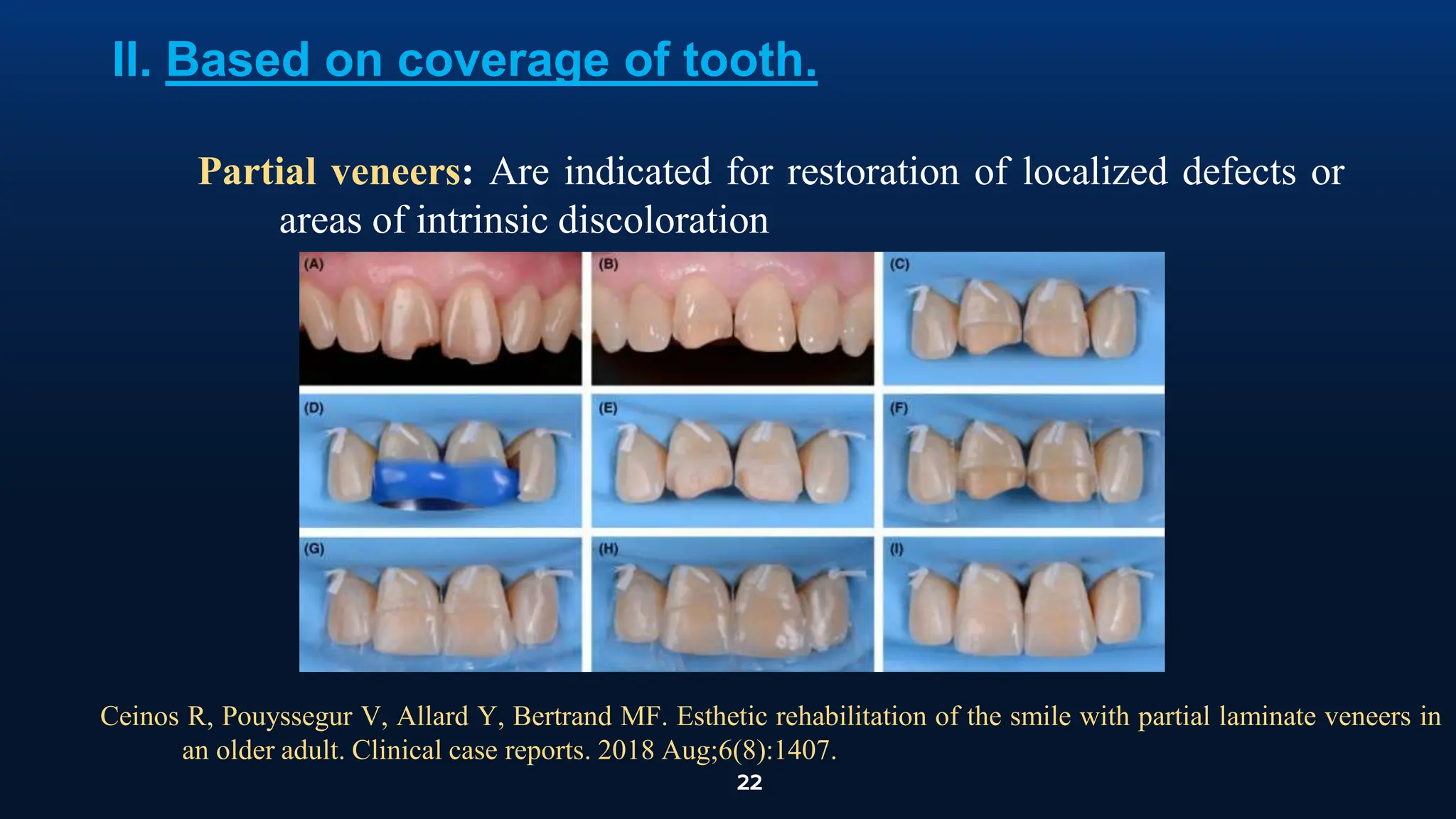 II. Based on coverage of tooth.

Partial veneers: Are indicated for restoration of localized defects or areas of intrinsic discoloration

(A)

(B)

(C)

(D)

(E)

(F)

(G)

(H)

(I)

Ceinos R, Pouyssegur V, Allard Y, Bertrand MF. Esthetic rehabilitation of the smile with partial laminate veneers in an older adult. Clinical case reports. 2018 Aug;6(8):1407.

22